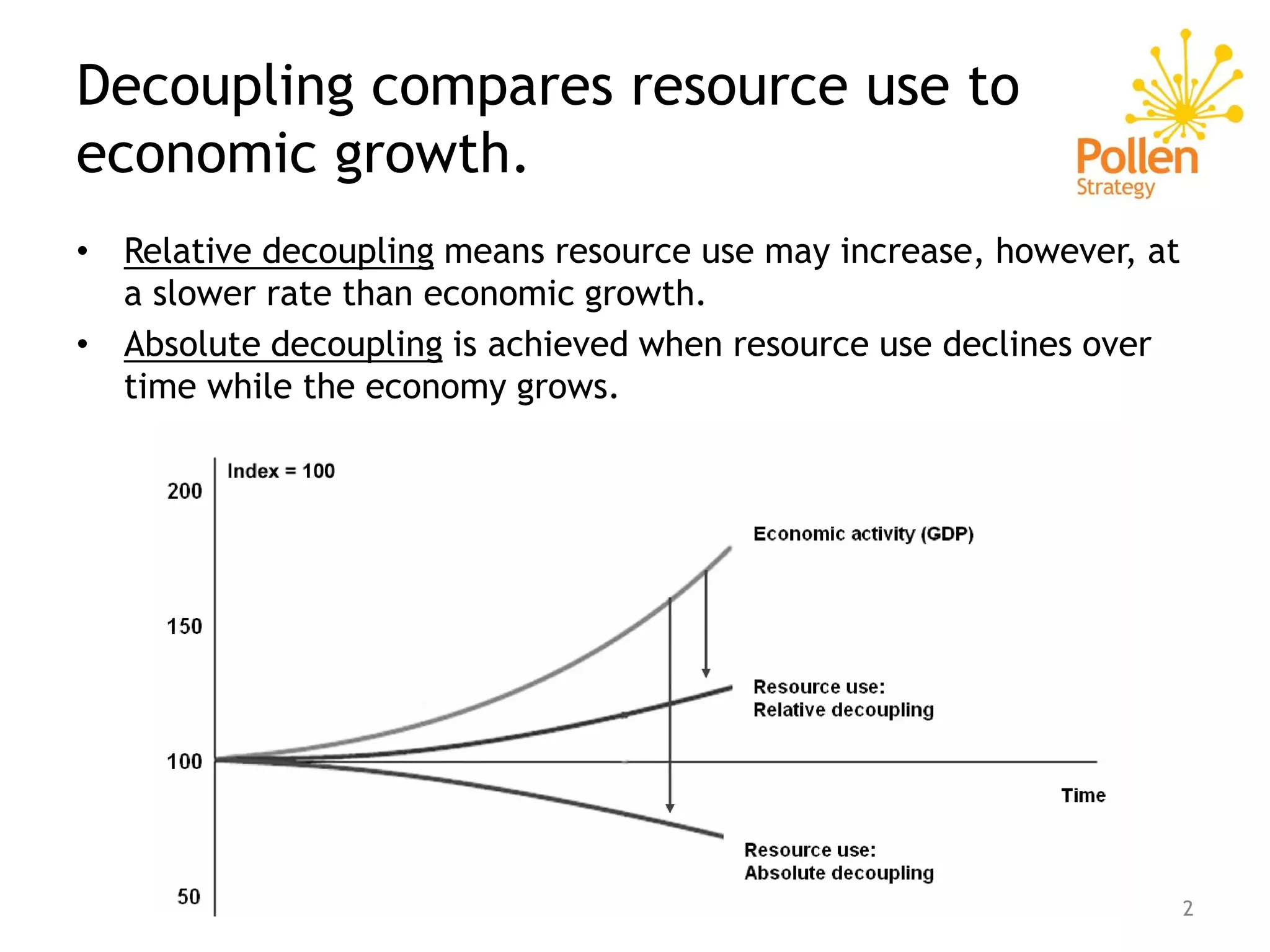 Decoupling compares resource use to economic growth.

Pollen
Strategy

• Relative decoupling means resource use may increase, however, at a slower rate than economic growth.
• Absolute decoupling is achieved when resource use declines over time while the economy grows.

Index = 100
200
150
100
50
Economic activity (GDP)
Resource use:
Relative decoupling
Time
Resource use:
Absolute decoupling

2